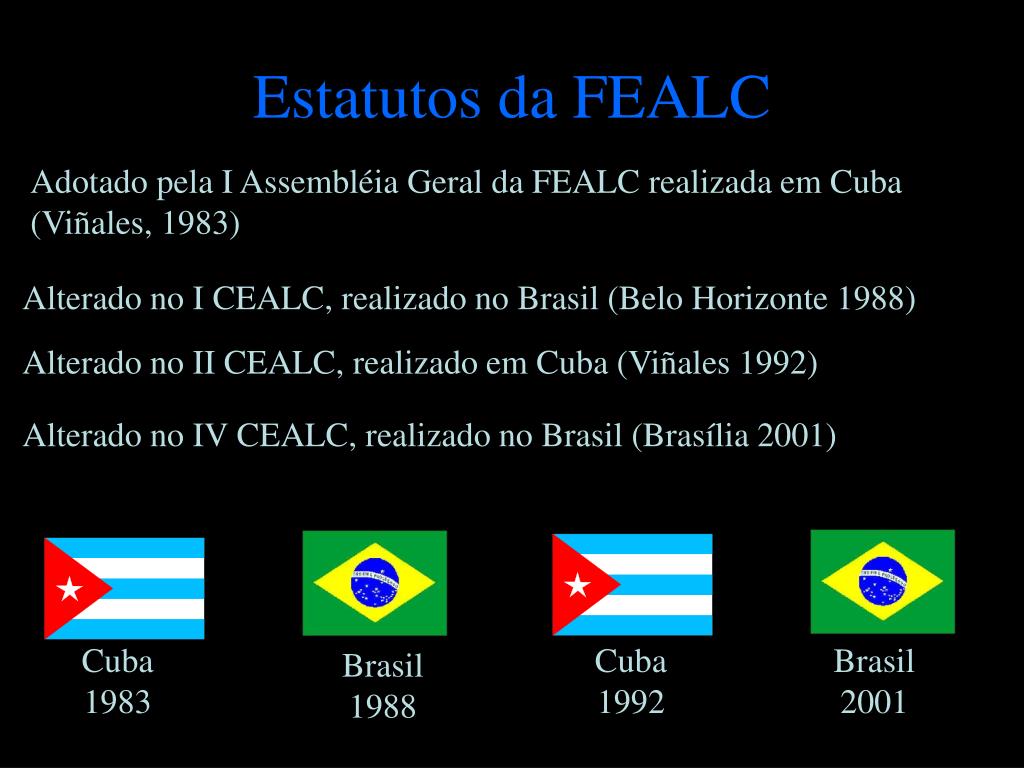 Estatutos da FEALC

Adotado pela I Assembléia Geral da FEALC realizada em Cuba (Viñales, 1983)

Alterado no I CEALC, realizado no Brasil (Belo Horizonte 1988)

Alterado no II CEALC, realizado em Cuba (Viñales 1992)

Alterado no IV CEALC, realizado no Brasil (Brasília 2001)

Cuba
1983

Brasil
1988

Cuba
1992

Brasil
2001